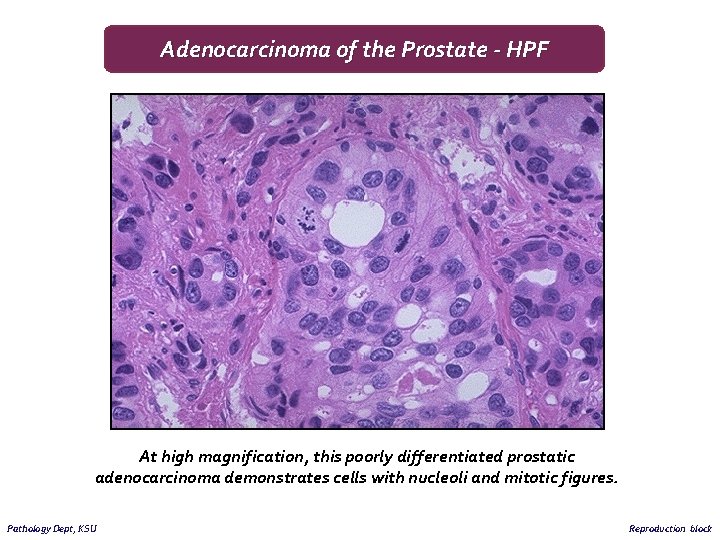 Adenocarcinoma of the Prostate - HPF

At high magnification, this poorly differentiated prostatic adenocarcinoma demonstrates cells with nucleoli and mitotic figures.

Pathology Dept, KSU

Reproduction block